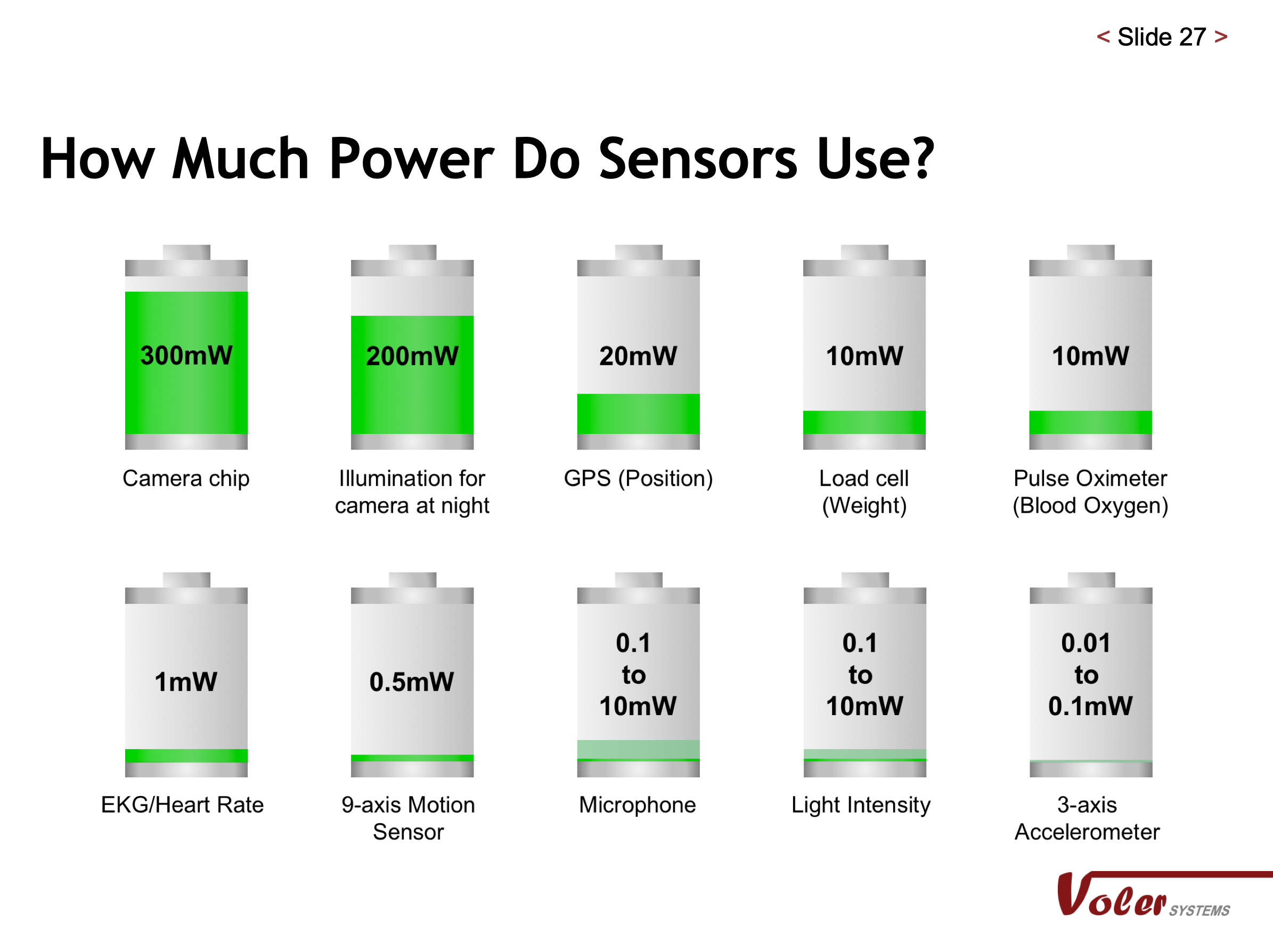 < Slide 27 >

How Much Power Do Sensors Use?

300mW

Camera chip

200mW

Illumination for camera at night

20mW

GPS (Position)

10mW

Load cell (Weight)

10mW

Pulse Oximeter (Blood Oxygen)

1mW

EKG/Heart Rate

0.5mW

9-axis Motion Sensor

0.1 to 10mW

Microphone

0.1 to 10mW

Light Intensity

0.01 to 0.1mW

3-axis Accelerometer

Voler SYSTEMS